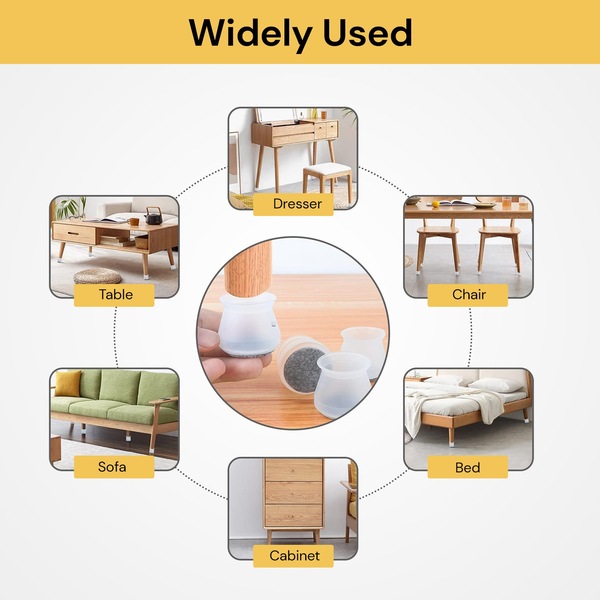 Widely Used

Dresser

Table

Chair

Sofa

Bed

Cabinet